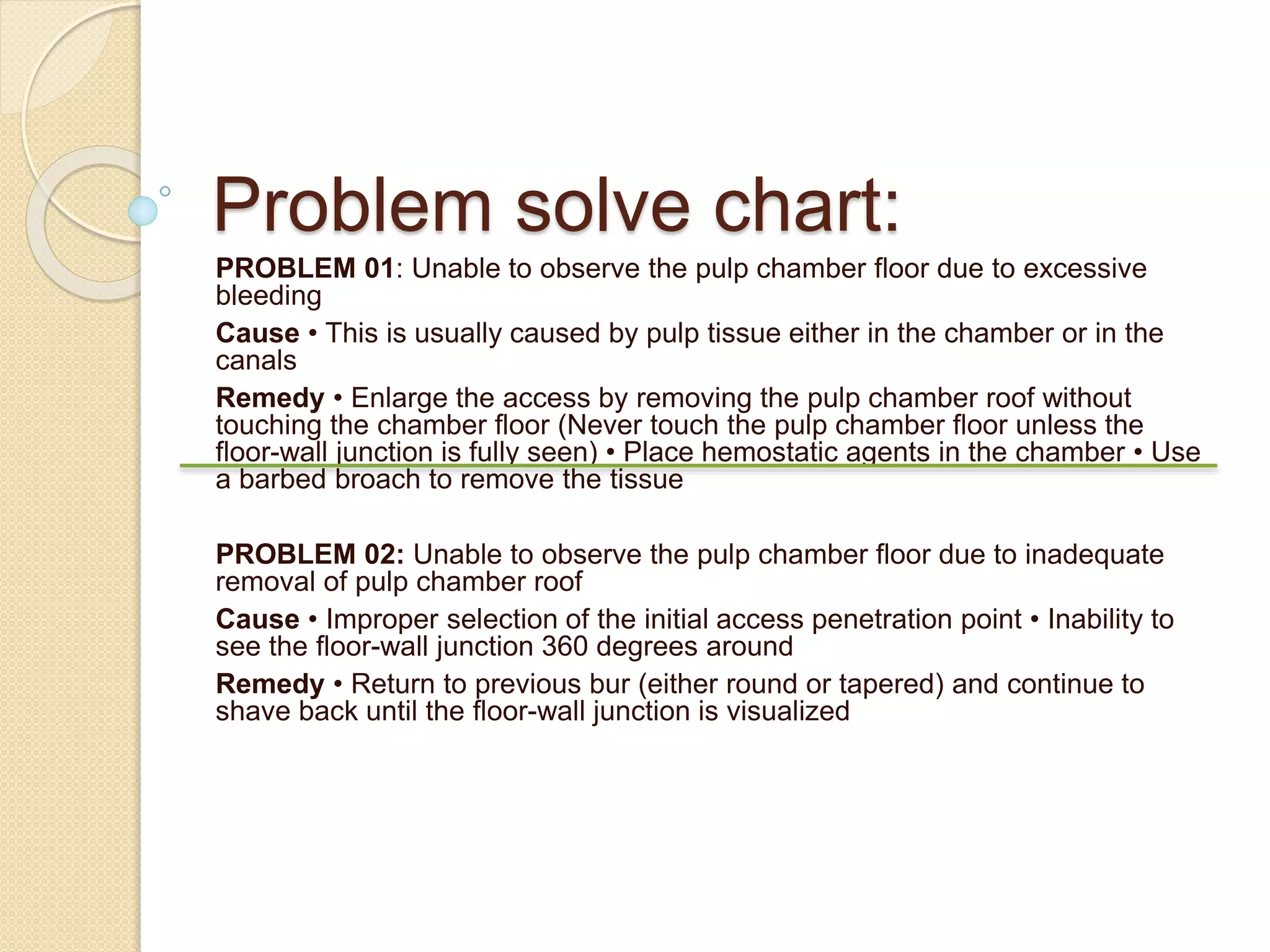 Problem solve chart:

PROBLEM 01: Unable to observe the pulp chamber floor due to excessive bleeding

Cause • This is usually caused by pulp tissue either in the chamber or in the canals

Remedy • Enlarge the access by removing the pulp chamber roof without touching the chamber floor (Never touch the pulp chamber floor unless the floor-wall junction is fully seen) • Place hemostatic agents in the chamber • Use a barbed broach to remove the tissue

PROBLEM 02: Unable to observe the pulp chamber floor due to inadequate removal of pulp chamber roof

Cause • Improper selection of the initial access penetration point • Inability to see the floor-wall junction 360 degrees around

Remedy • Return to previous bur (either round or tapered) and continue to shave back until the floor-wall junction is visualized